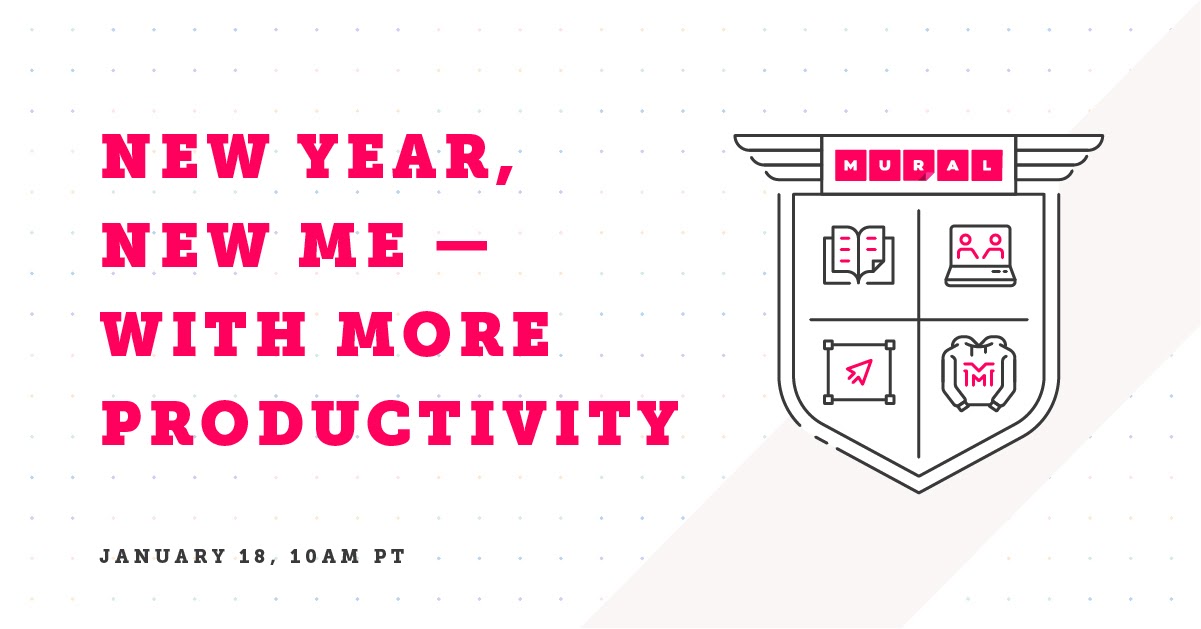 NEW YEAR, NEW ME — WITH MORE PRODUCTIVITY

JANUARY 18, 10AM PT

MURAL

M